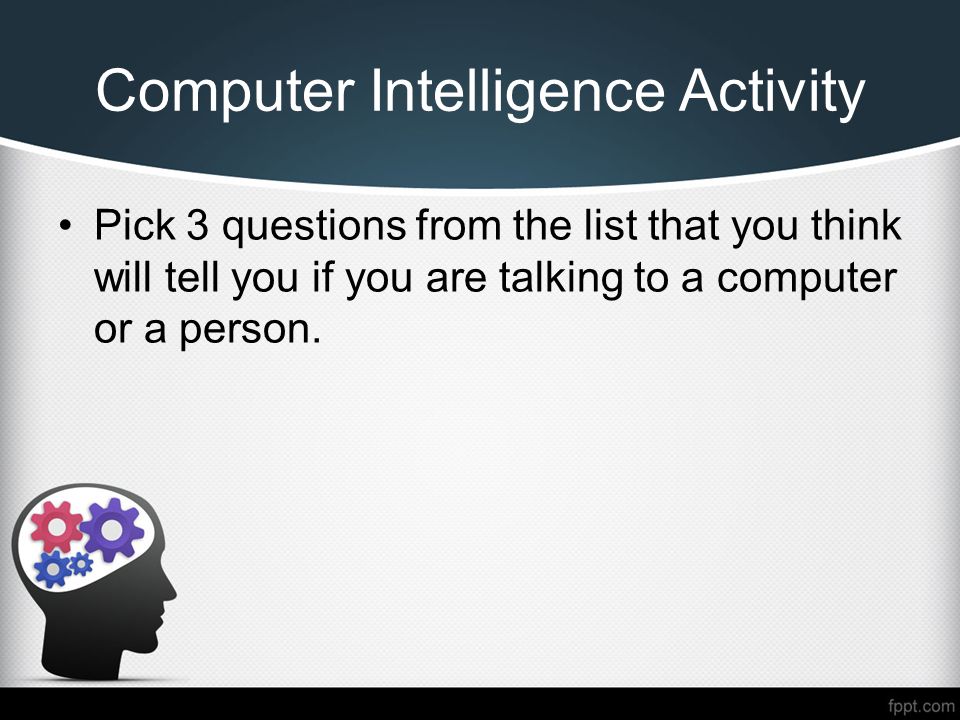 Computer Intelligence Activity

• Pick 3 questions from the list that you think will tell you if you are talking to a computer or a person.

fppt.com